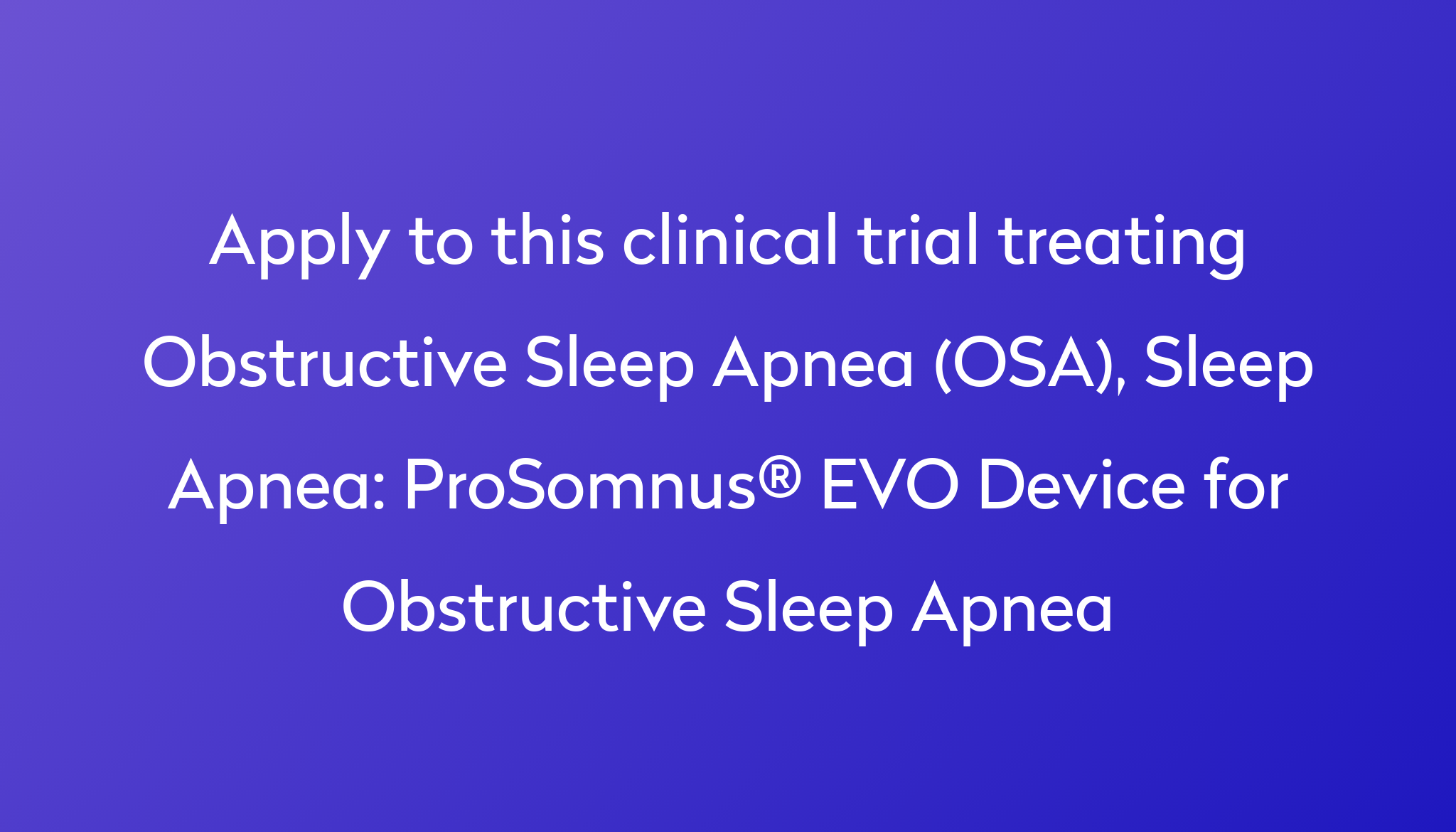 Apply to this clinical trial treating Obstructive Sleep Apnea (OSA), Sleep Apnea: ProSomnus® EVO Device for Obstructive Sleep Apnea